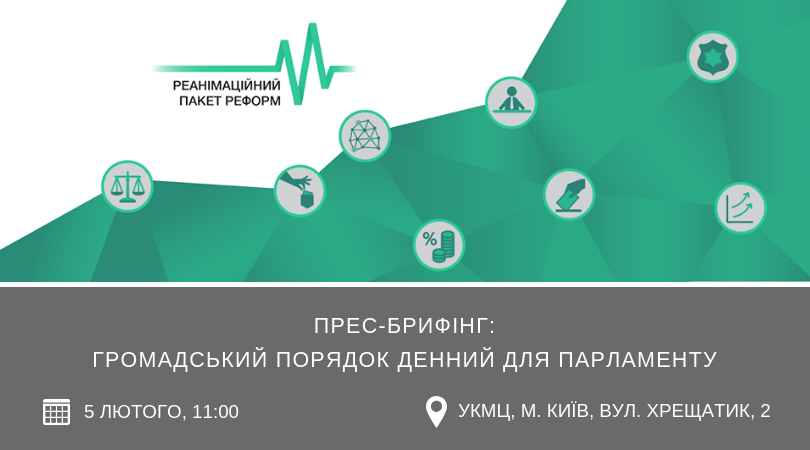 РЕАНІМАЦІЙНИЙ ПАКЕТ РЕФОРМ

%

ПРЕС-БРИФІНГ:
ГРОМАДСЬКИЙ ПОРЯДОК ДЕННИЙ ДЛЯ ПАРЛАМЕНТУ

5 ЛЮТОГО, 11:00

УКМЦ, М. КИЇВ, ВУЛ. ХРЕЩАТИК, 2